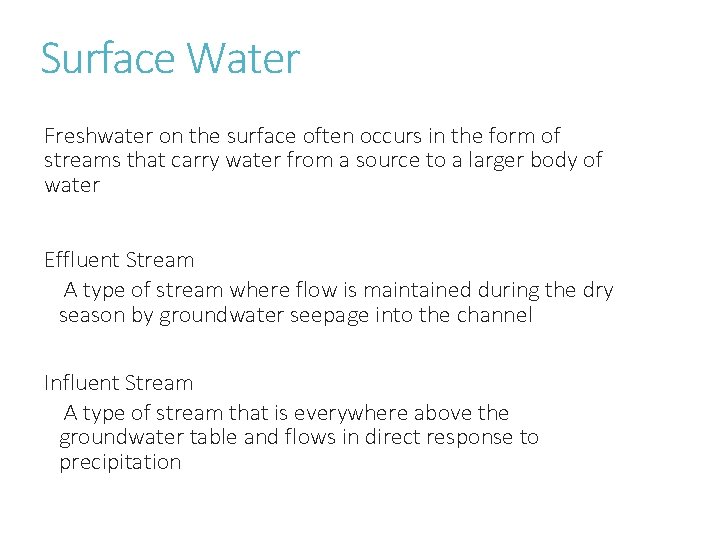 Surface Water

Freshwater on the surface often occurs in the form of streams that carry water from a source to a larger body of water

Effluent Stream

A type of stream where flow is maintained during the dry season by groundwater seepage into the channel

Influent Stream

A type of stream that is everywhere above the groundwater table and flows in direct response to precipitation